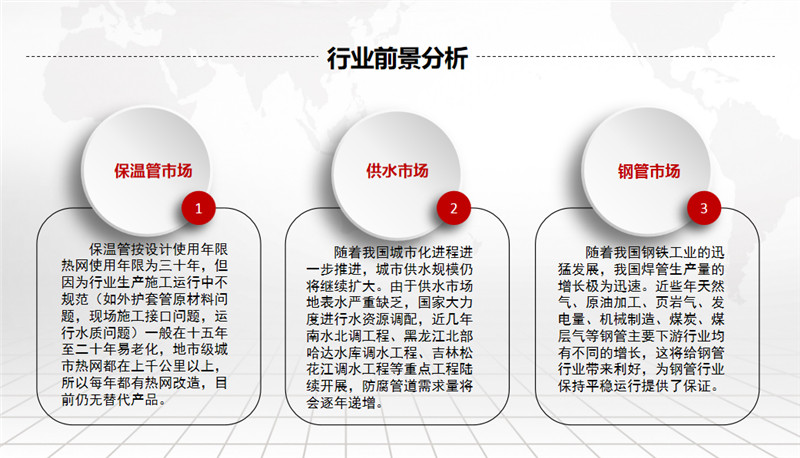 行业前景分析

保温管市场

1

保温管按设计使用年限热网使用年限为三十年，但因为行业生产施工运行中不规范（如外护套管原材料问题，现场施工接口问题，运行水质问题）一般在十五年至二十年易老化，地市级城市热网都在上千公里以上，所以每年都有热网改造，目前仍无替代产品。

供水市场

2

随着我国城市化进程进一步推进，城市供水规模仍将继续扩大。由于供水市场地表水严重缺乏，国家大力度进行水资源调配，近几年南水北调工程、黑龙江北部哈达水库调水工程、吉林松花江调水工程等重点工程陆续开展，防腐管道需求量将会逐年递增。

钢管市场

3

随着我国钢铁工业的迅猛发展，我国焊管生产量的增长极为迅速。近些年天然气、原油加工、页岩气、发电量、机械制造、煤炭、煤层气等钢管主要下游行业均有不同的增长，这将给钢管行业带来利好，为钢管行业保持平稳运行提供了保证。